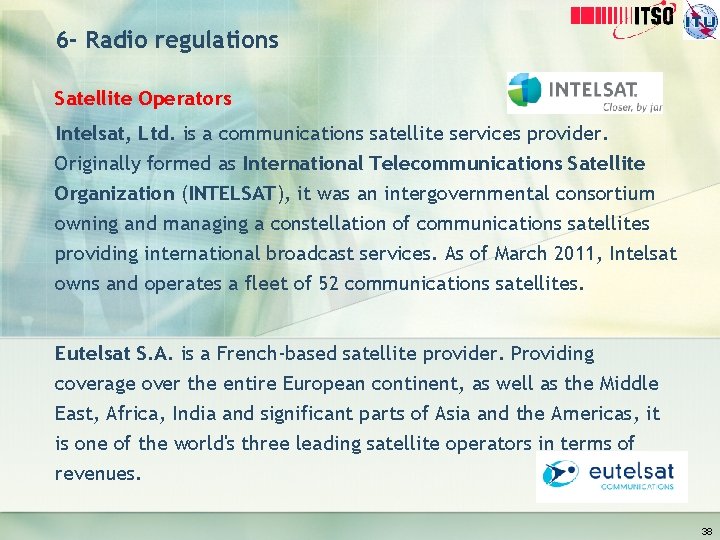 ITSO

ITU

6- Radio regulations

Satellite Operators

INTELSAT. Closer, by far

Intelsat, Ltd. is a communications satellite services provider. Originally formed as International Telecommunications Satellite Organization (INTELSAT), it was an intergovernmental consortium owning and managing a constellation of communications satellites providing international broadcast services. As of March 2011, Intelsat owns and operates a fleet of 52 communications satellites.

Eutelsat S.A. is a French-based satellite provider. Providing coverage over the entire European continent, as well as the Middle East, Africa, India and significant parts of Asia and the Americas, it is one of the world's three leading satellite operators in terms of revenues.

eutelsat COMMUNICATIONS

38